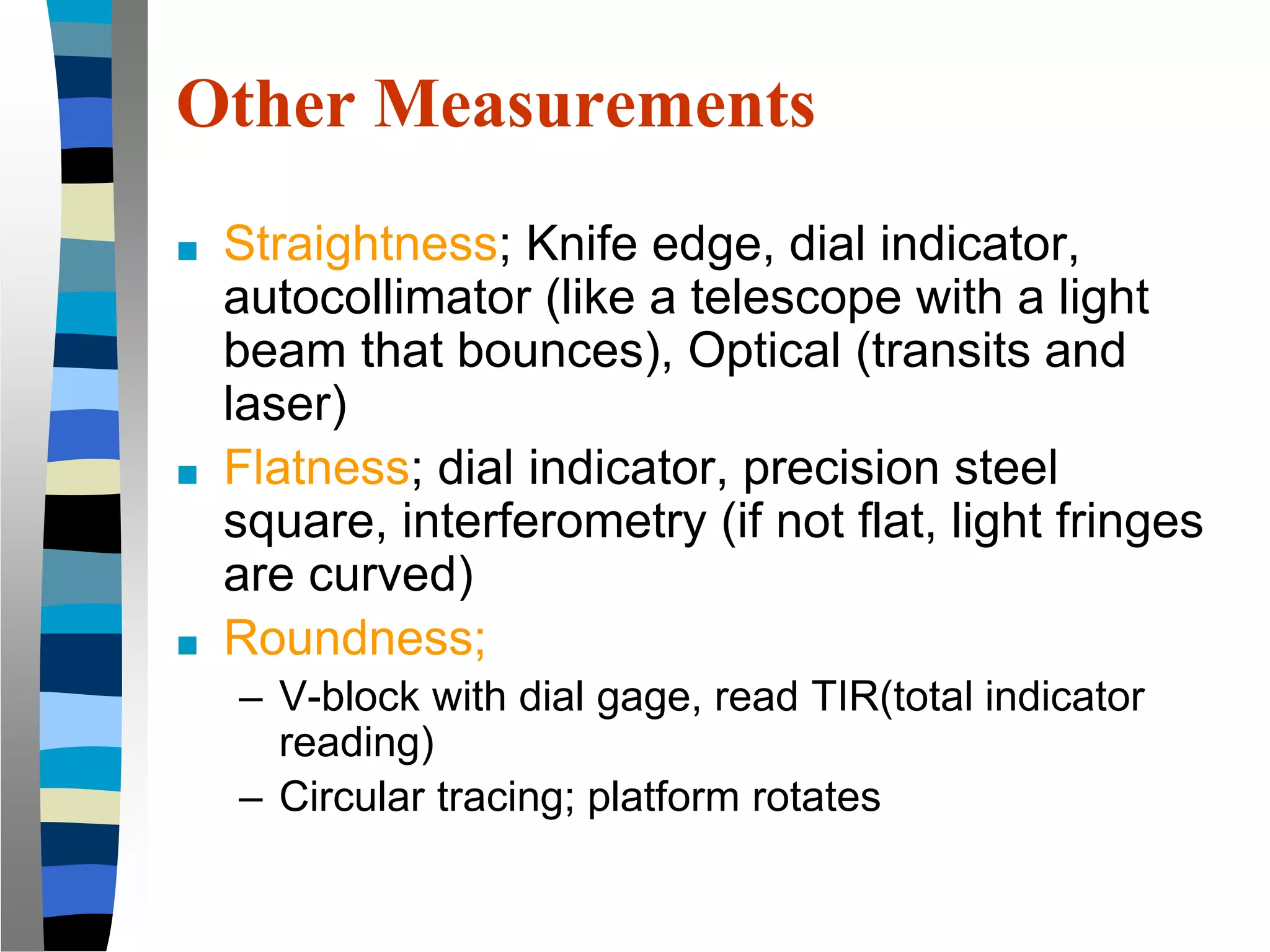 Other Measurements

■ Straightness; Knife edge, dial indicator, autocollimator (like a telescope with a light beam that bounces), Optical (transits and laser)

■ Flatness; dial indicator, precision steel square, interferometry (if not flat, light fringes are curved)

■ Roundness;
– V-block with dial gage, read TIR(total indicator reading)
– Circular tracing; platform rotates